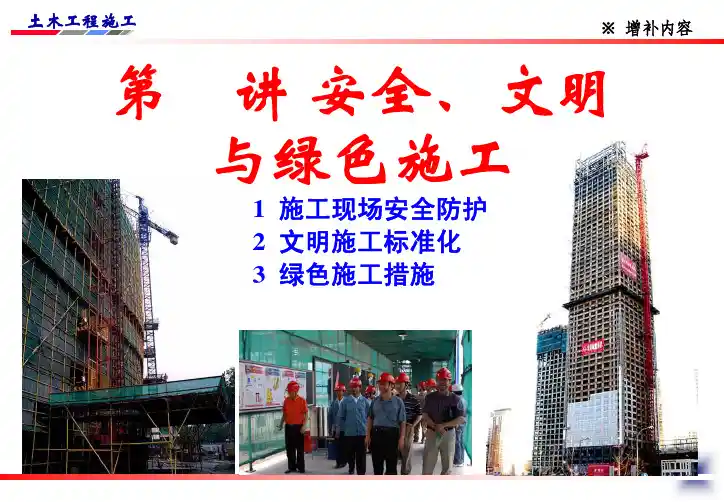 土木工程施工

※ 增补内容

第 讲 安全、文明与绿色施工

1 施工现场安全防护
2 文明施工标准化
3 绿色施工措施